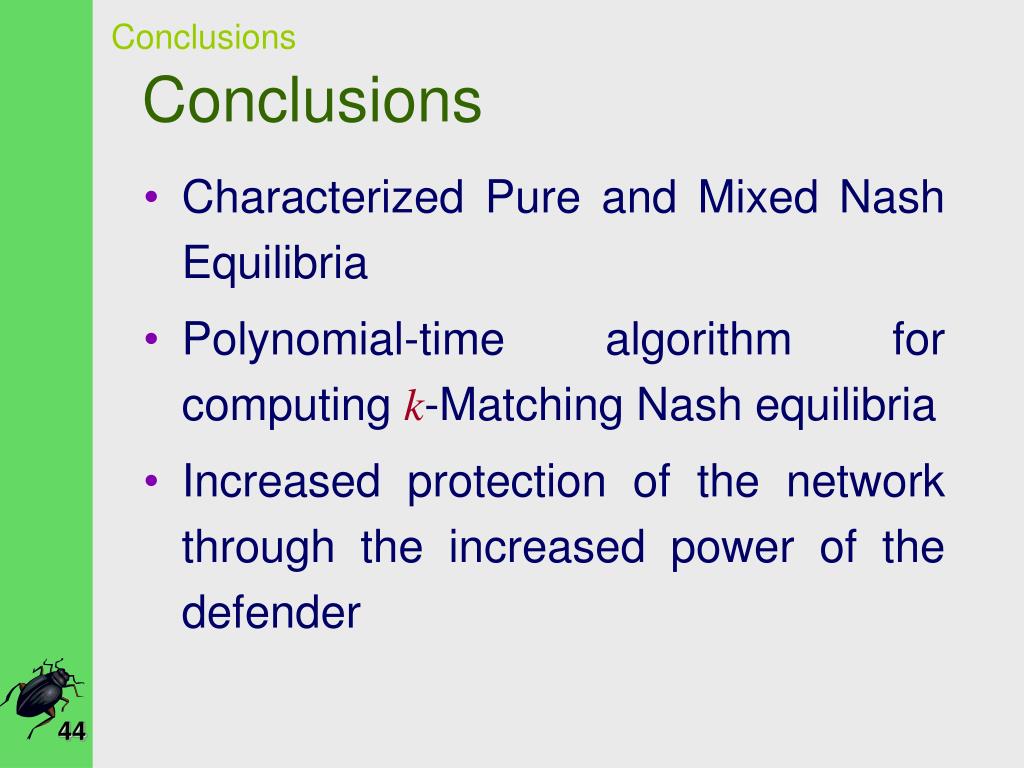 Conclusions

Conclusions

• Characterized Pure and Mixed Nash Equilibria
• Polynomial-time algorithm for computing $k$-Matching Nash equilibria
• Increased protection of the network through the increased power of the defender

44